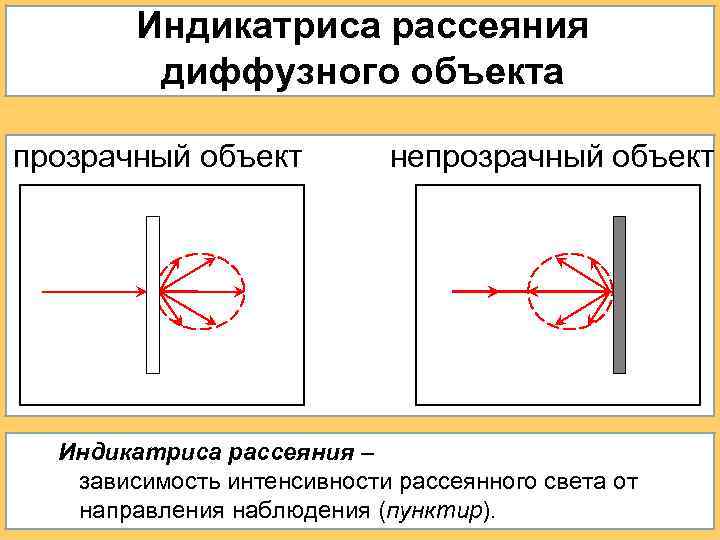 Индикатриса рассеяния диффузного объекта

прозрачный объект

непрозрачный объект

Индикатриса рассеяния – зависимость интенсивности рассеянного света от направления наблюдения (пунктир).